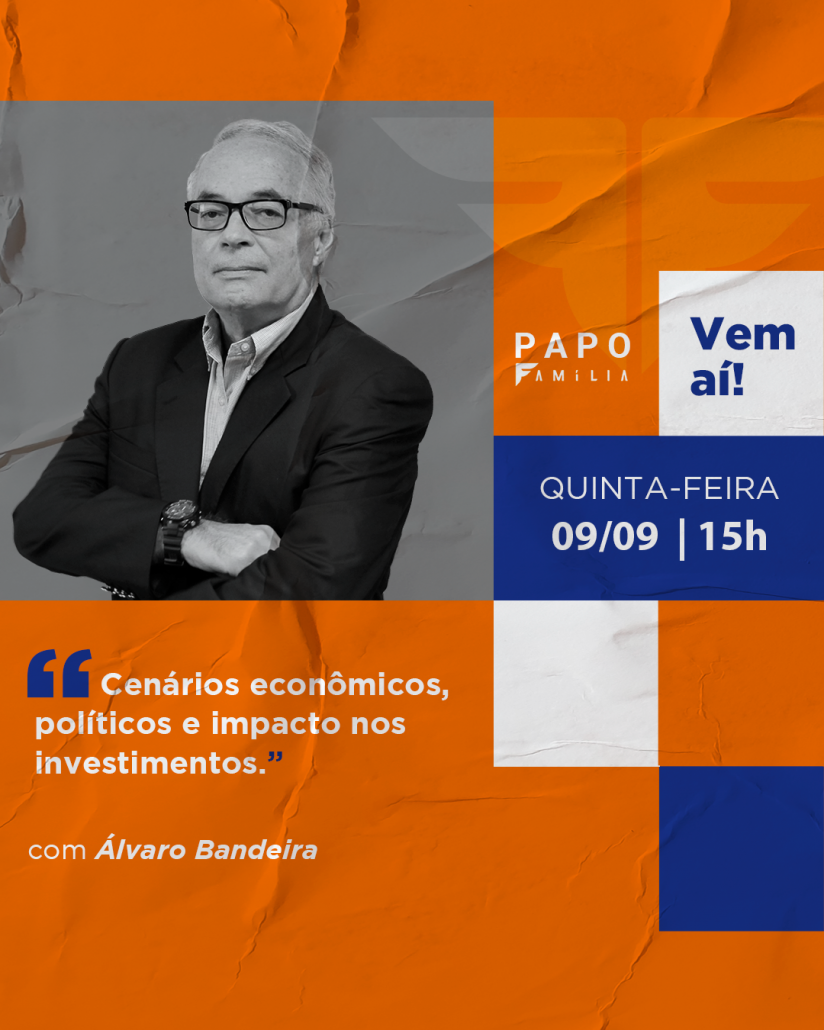 PAPO FAMÍLIA

Vem aí!

QUINTA-FEIRA
09/09 | 15h

“Cenários econômicos, políticos e impacto nos investimentos.”

com Álvaro Bandeira